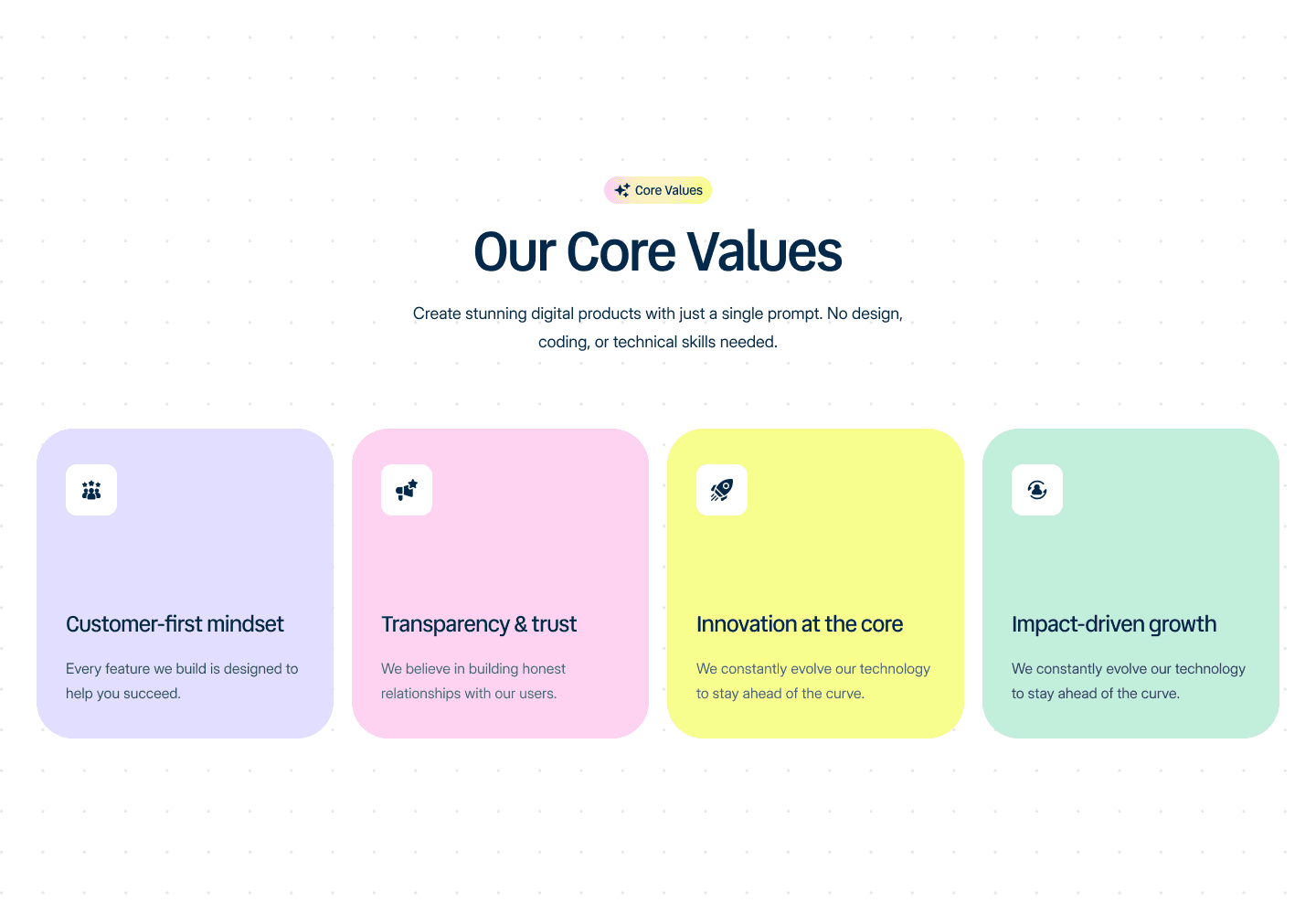 Core Values

Our Core Values

Create stunning digital products with just a single prompt. No design, coding, or technical skills needed.

Customer-first mindset

Every feature we build is designed to help you succeed.

Transparency & trust

We believe in building honest relationships with our users.

Innovation at the core

We constantly evolve our technology to stay ahead of the curve.

Impact-driven growth

We constantly evolve our technology to stay ahead of the curve.